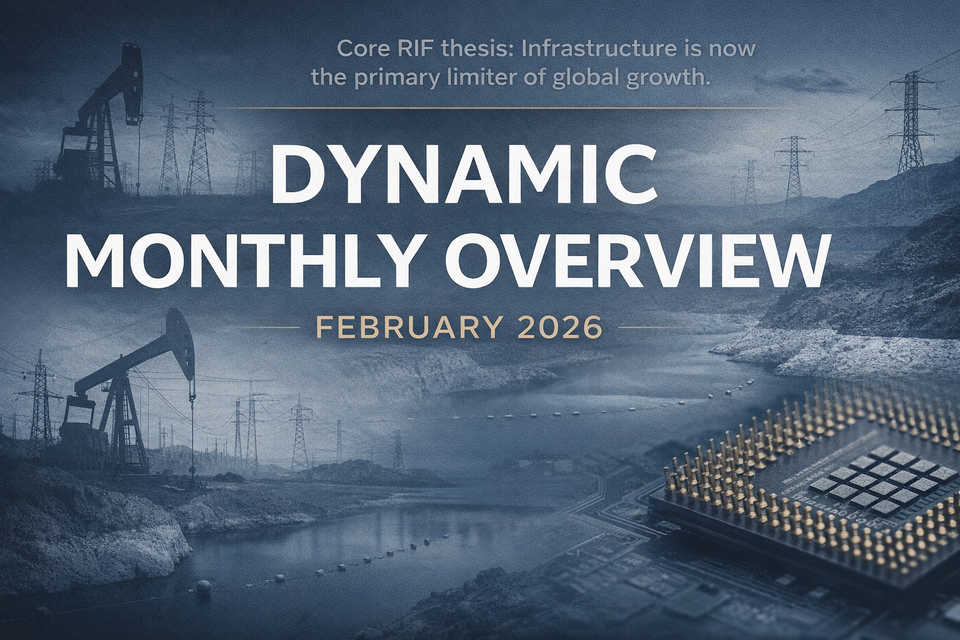 Core RIF thesis: Infrastructure is now the primary limiter of global growth.

DYNAMIC MONTHLY OVERVIEW

FEBRUARY 2026